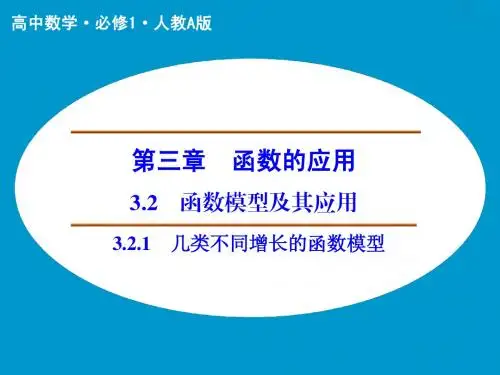 高中数学·必修1·人教A版

第三章　函数的应用

3.2　函数模型及其应用

3.2.1　几类不同增长的函数模型